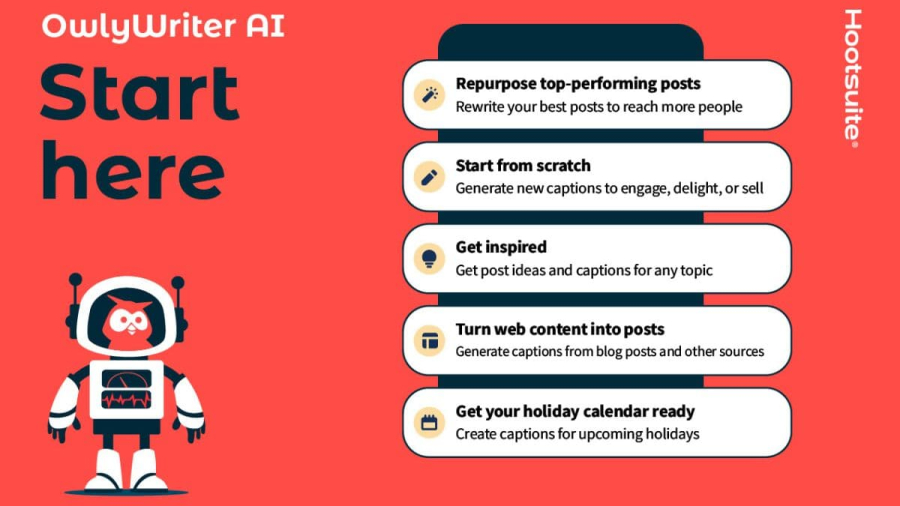 OwlyWriter AI

Start here

Repurpose top-performing posts
Rewrite your best posts to reach more people

Start from scratch
Generate new captions to engage, delight, or sell

Get inspired
Get post ideas and captions for any topic

Turn web content into posts
Generate captions from blog posts and other sources

Get your holiday calendar ready
Create captions for upcoming holidays

Hootsuite®